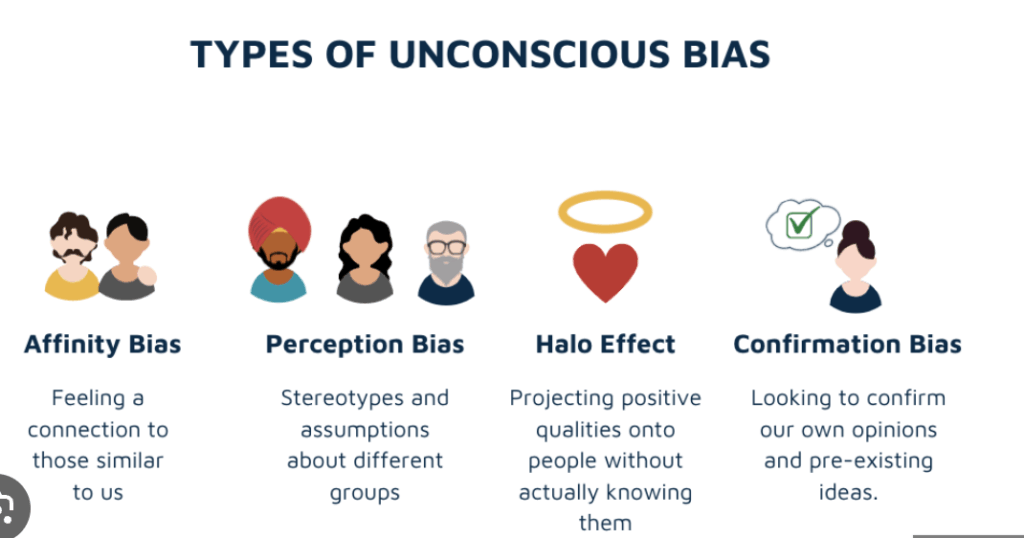 TYPES OF UNCONSCIOUS BIAS

Affinity Bias

Feeling a connection to those similar to us

Perception Bias

Stereotypes and assumptions about different groups

Halo Effect

Projecting positive qualities onto people without actually knowing them

Confirmation Bias

Looking to confirm our own opinions and pre-existing ideas.